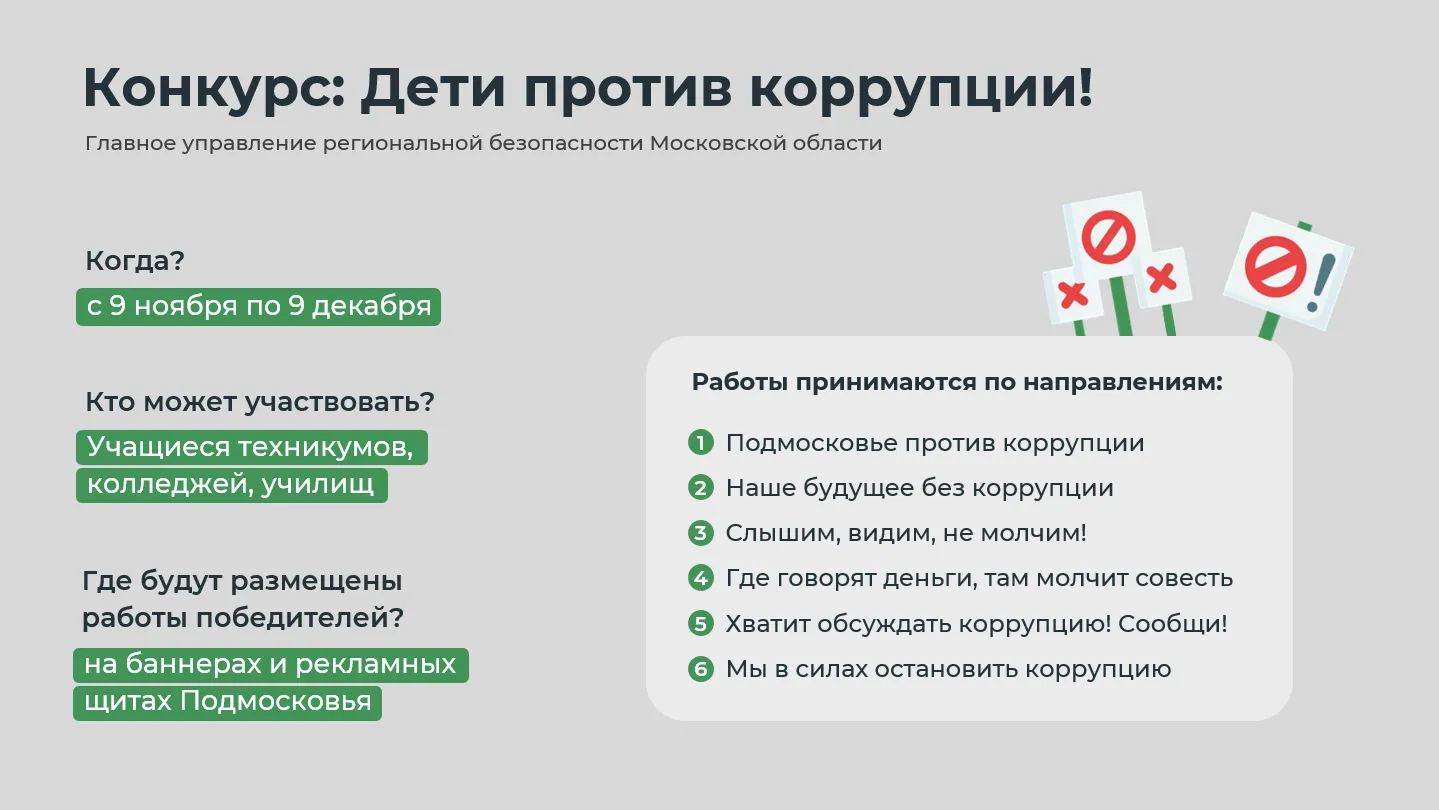 Конкурс: Дети против коррупции!

Главное управление региональной безопасности Московской области

Когда?

с 9 ноября по 9 декабря

Кто может участвовать?

Учащиеся техникумов, колледжей, училищ

Где будут размещены работы победителей?

на баннерах и рекламных щитах Подмосковья

Работы принимаются по направлениям:

1 Подмосковье против коррупции
2 Наше будущее без коррупции
3 Слышим, видим, не молчим!
4 Где говорят деньги, там молчит совесть
5 Хватит обсуждать коррупцию! Сообщи!
6 Мы в силах остановить коррупцию